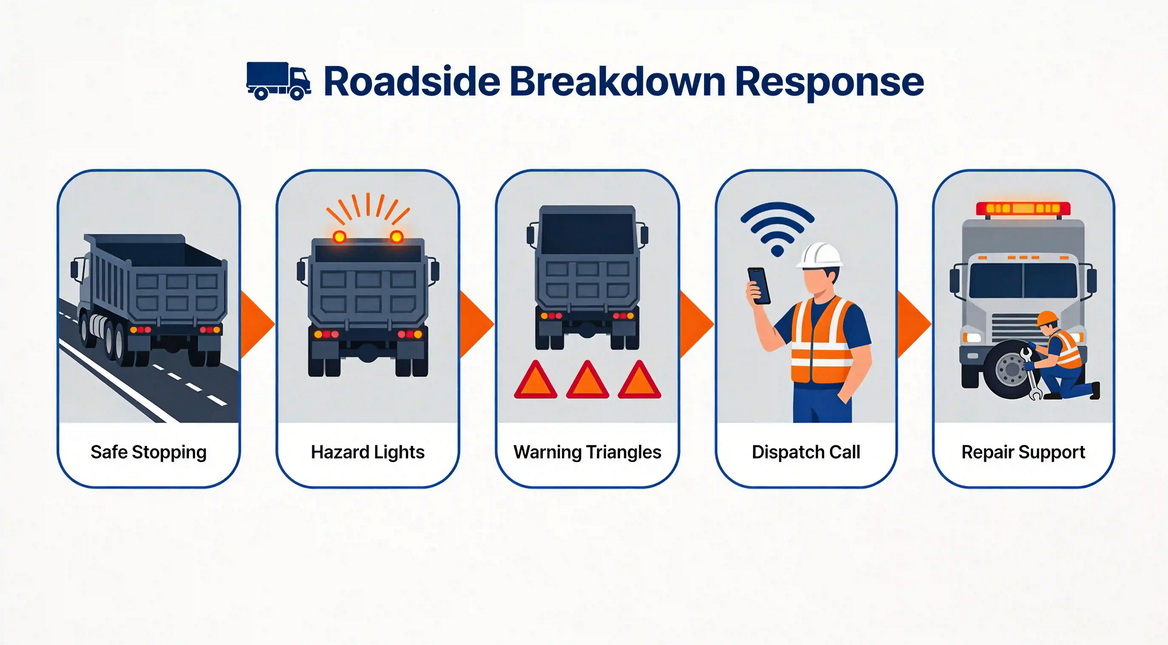 Roadside Breakdown Response

Safe Stopping

Hazard Lights

Warning Triangles

Dispatch Call

Repair Support